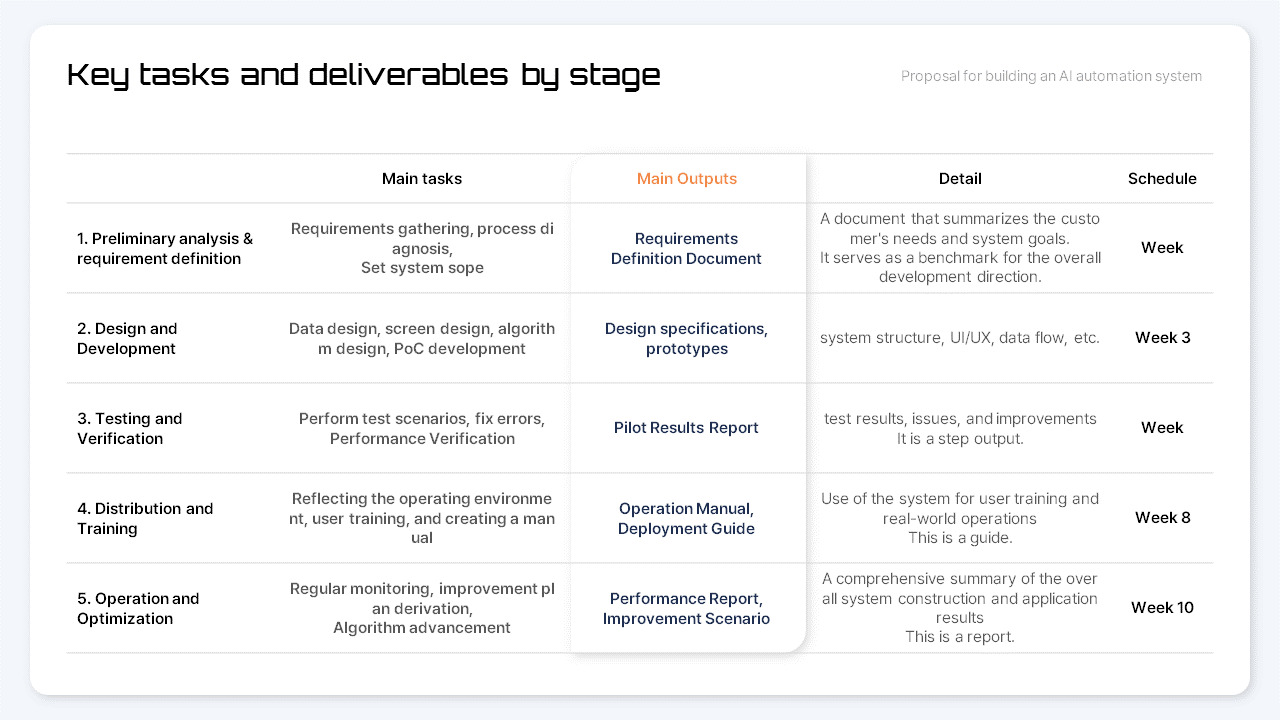 Key tasks and deliverables by stage

Proposal for building an AI automation system

| | Main tasks | Main Outputs | Detail | Schedule |
|---|---|---|---|---|
| 1. Preliminary analysis & requirement definition | Requirements gathering, process di agnosis, Set system sope | Requirements Definition Document | A document that summarizes the custo mer's needs and system goals. It serves as a benchmark for the overall development direction. | Week |
| 2. Design and Development | Data design, screen design, algorith m design, PoC development | Design specifications, prototypes | system structure, UI/UX, data flow, etc. | Week 3 |
| 3. Testing and Verification | Perform test scenarios, fix errors, Performance Verification | Pilot Results Report | test results, issues, and improvements It is a step output. | Week |
| 4. Distribution and Training | Reflecting the operating environme nt, user training, and creating a man ual | Operation Manual, Deployment Guide | Use of the system for user training and real-world operations This is a guide. | Week 8 |
| 5. Operation and Optimization | Regular monitoring, improvement pl an derivation, Algorithm advancement | Performance Report, Improvement Scenario | A comprehensive summary of the over all system construction and application results This is a report. | Week 10 |